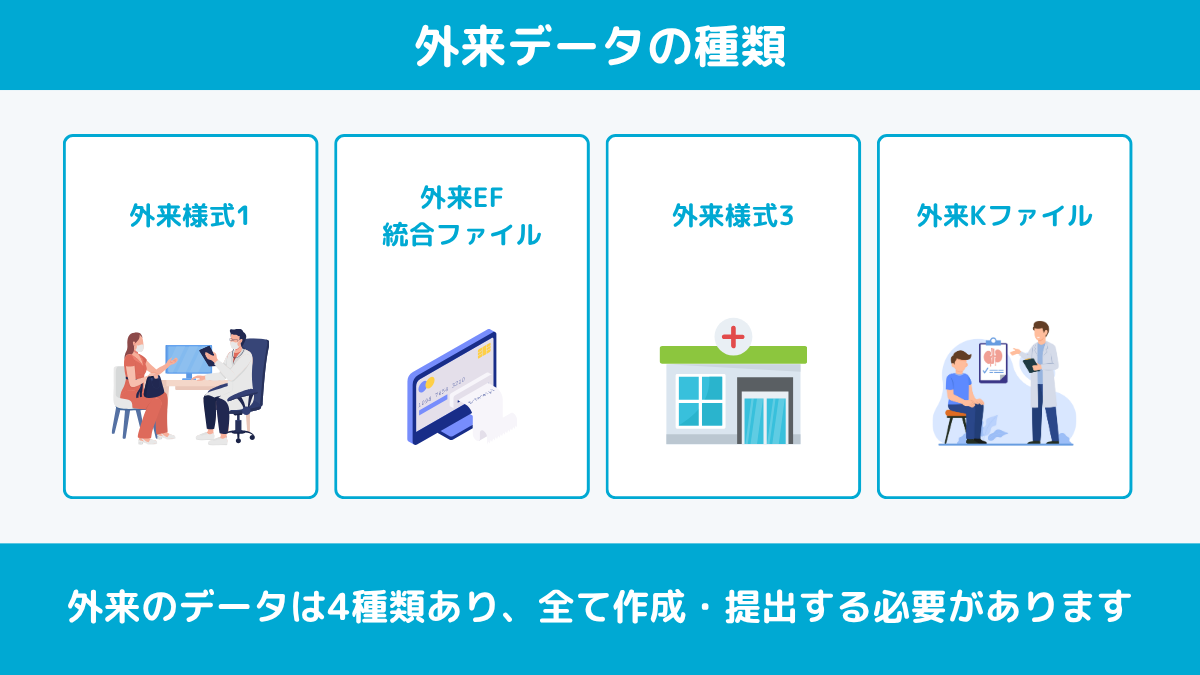 外来データの種類

外来様式1

外来EF
統合ファイル

外来様式3

外来Kファイル

外来のデータは4種類あり、全て作成・提出する必要があります